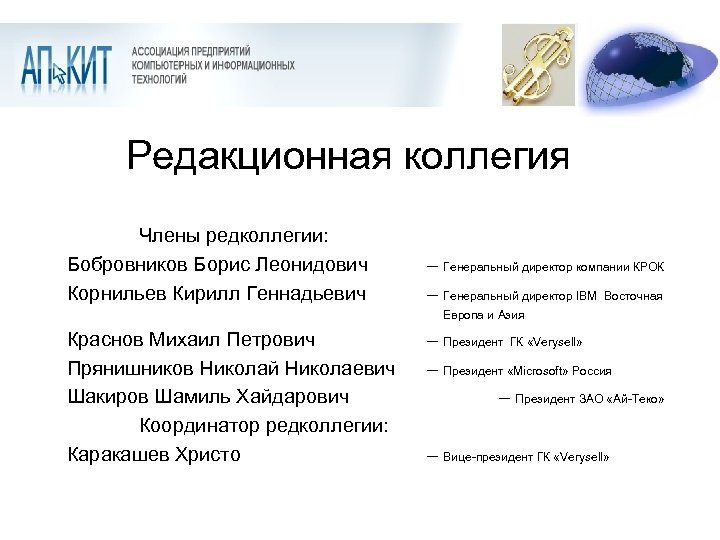 АП КИТ
АССОЦИАЦИЯ ПРЕДПРИЯТИЙ КОМПЬЮТЕРНЫХ И ИНФОРМАЦИОННЫХ ТЕХНОЛОГИЙ

Редакционная коллегия

Члены редколлегии:

Бобровников Борис Леонидович — Генеральный директор компании КРОК

Корнильев Кирилл Геннадьевич — Генеральный директор IBM Восточная Европа и Азия

Краснов Михаил Петрович — Президент ГК «Verysell»

Прянишников Николай Николаевич — Президент «Microsoft» Россия

Шакиров Шамиль Хайдарович — Президент ЗАО «Ай-Теко»

Координатор редколлегии:

Каракашев Христо — Вице-президент ГК «Verysell»